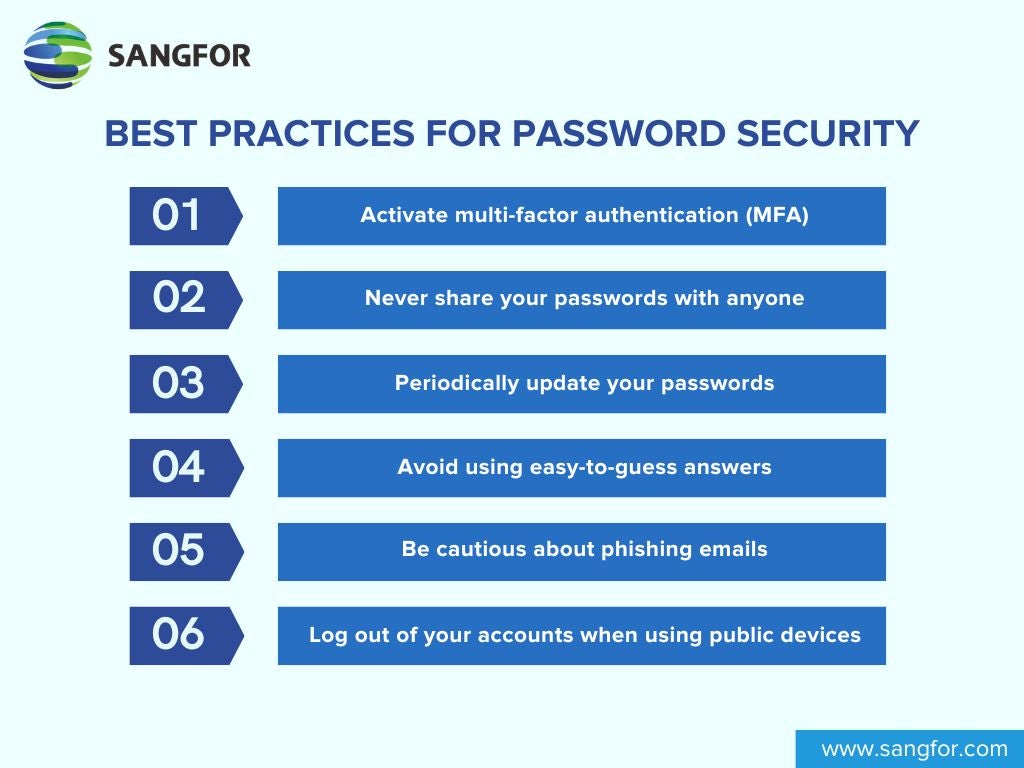 SANGFOR

BEST PRACTICES FOR PASSWORD SECURITY

01 Activate multi-factor authentication (MFA)

02 Never share your passwords with anyone

03 Periodically update your passwords

04 Avoid using easy-to-guess answers

05 Be cautious about phishing emails

06 Log out of your accounts when using public devices

www.sangfor.com